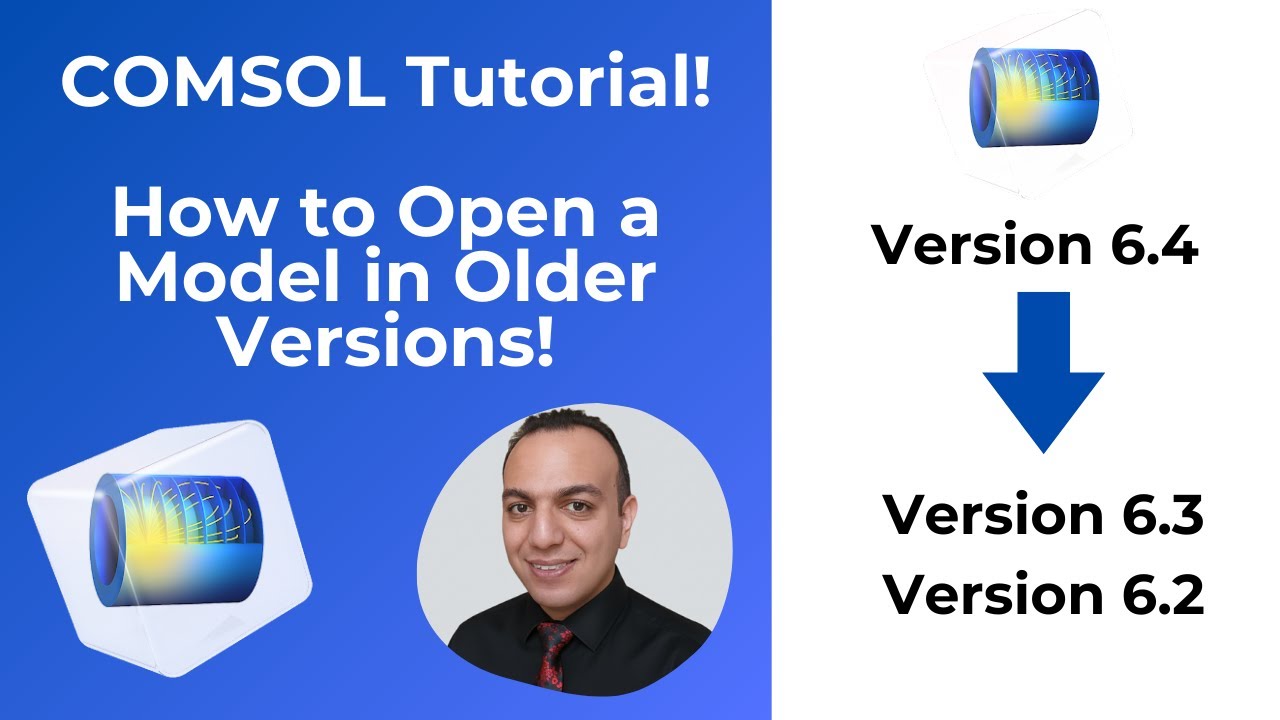 COMSOL Tutorial!

How to Open a Model in Older Versions!

Version 6.4

Version 6.3
Version 6.2